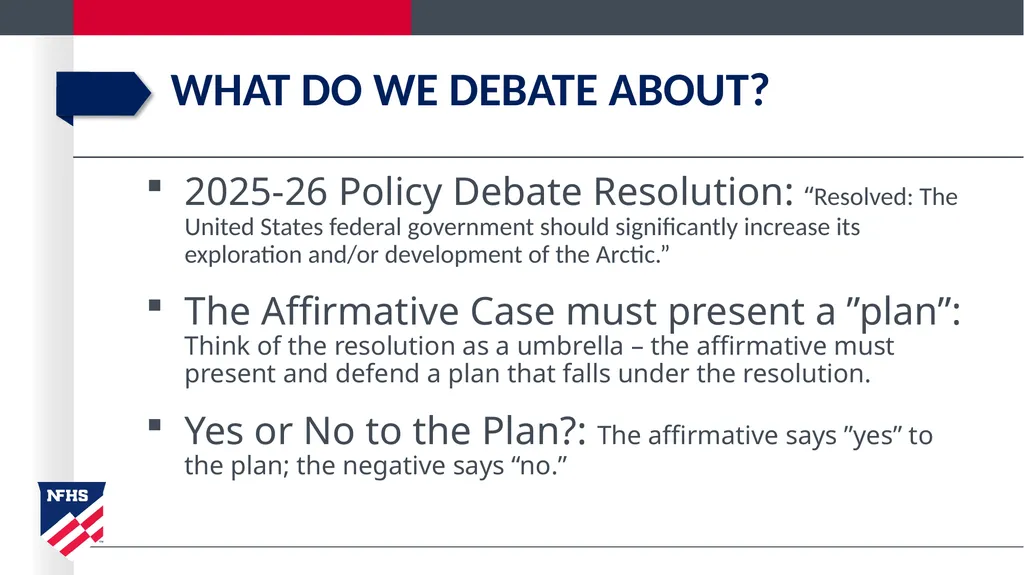 WHAT DO WE DEBATE ABOUT?

▪ 2025-26 Policy Debate Resolution: “Resolved: The United States federal government should significantly increase its exploration and/or development of the Arctic.”

▪ The Affirmative Case must present a ”plan”: Think of the resolution as a umbrella – the affirmative must present and defend a plan that falls under the resolution.

▪ Yes or No to the Plan?: The affirmative says ”yes” to the plan; the negative says “no.”

NFHS